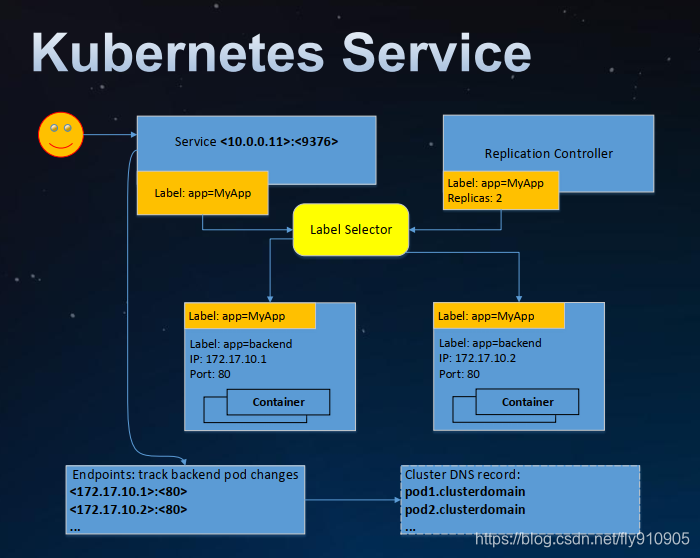 Kubernetes Service

Service <10.0.0.11>:<9376>

Label: app=MyApp

Replication Controller

Label: app=MyApp
Replicas: 2

Label Selector

Label: app=MyApp

Label: app=backend
IP: 172.17.10.1
Port: 80

Container

Label: app=MyApp

Label: app=backend
IP: 172.17.10.2
Port: 80

Container

Endpoints: track backend pod changes
<172.17.10.1>:<80>
<172.17.10.2>:<80>
...

Cluster DNS record:
pod1.clusterdomain
pod2.clusterdomain
...

https://blog.csdn.net/fly910905